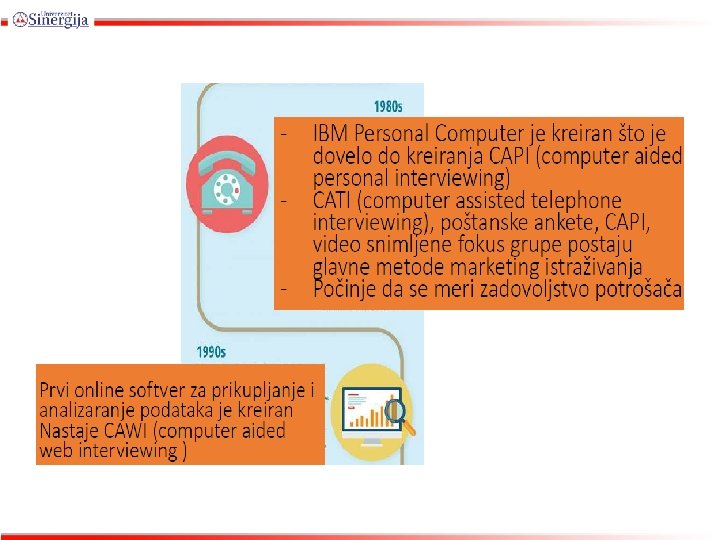 Univerzitet Sinergija

1980s

- IBM Personal Computer je kreiran što je dovelo do kreiranja CAPI (computer aided personal interviewing)
- CATI (computer assisted telephone interviewing), poštanske ankete, CAPI, video snimljene fokus grupe postaju glavne metode marketing istraživanja
- Počinje da se meri zadovoljstvo potrošača

1990s

Prvi online softver za prikupljanje i analizaranje podataka je kreiran
Nastaje CAWI (computer aided web interviewing )